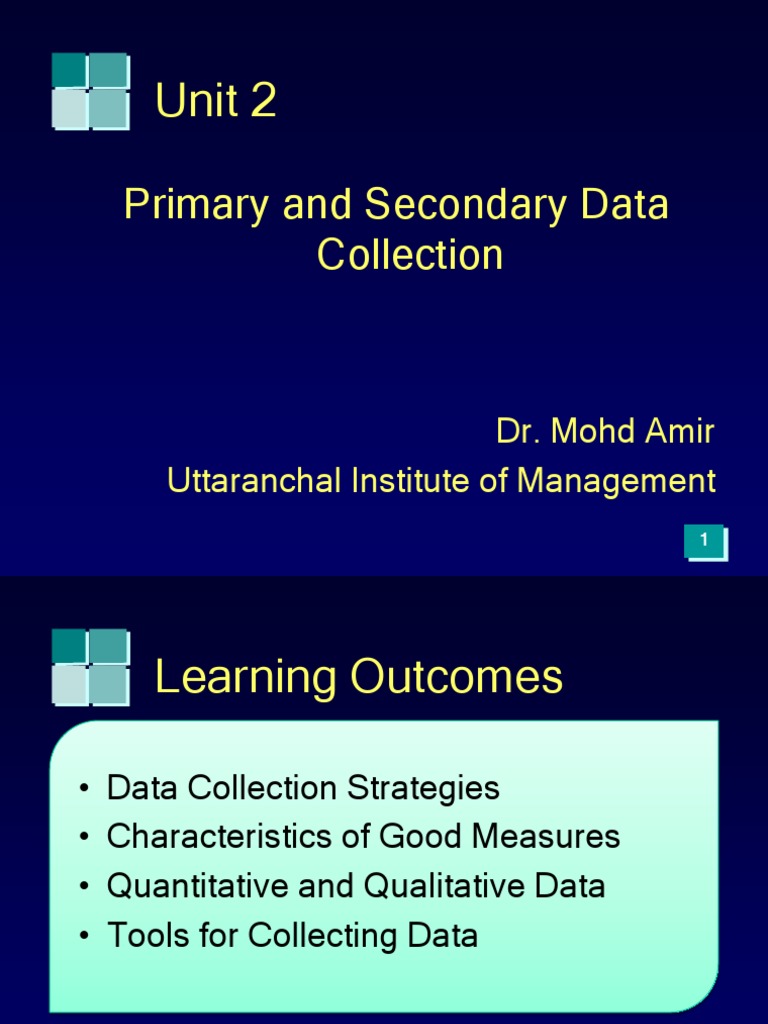 Unit 2

Primary and Secondary Data Collection

Dr. Mohd Amir
Uttaranchal Institute of Management

1

Learning Outcomes

• Data Collection Strategies
• Characteristics of Good Measures
• Quantitative and Qualitative Data
• Tools for Collecting Data